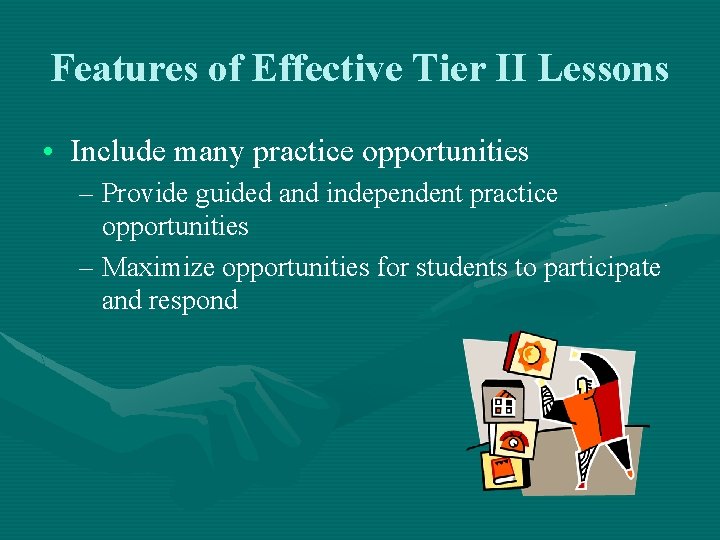 Features of Effective Tier II Lessons

• Include many practice opportunities

– Provide guided and independent practice opportunities

– Maximize opportunities for students to participate and respond